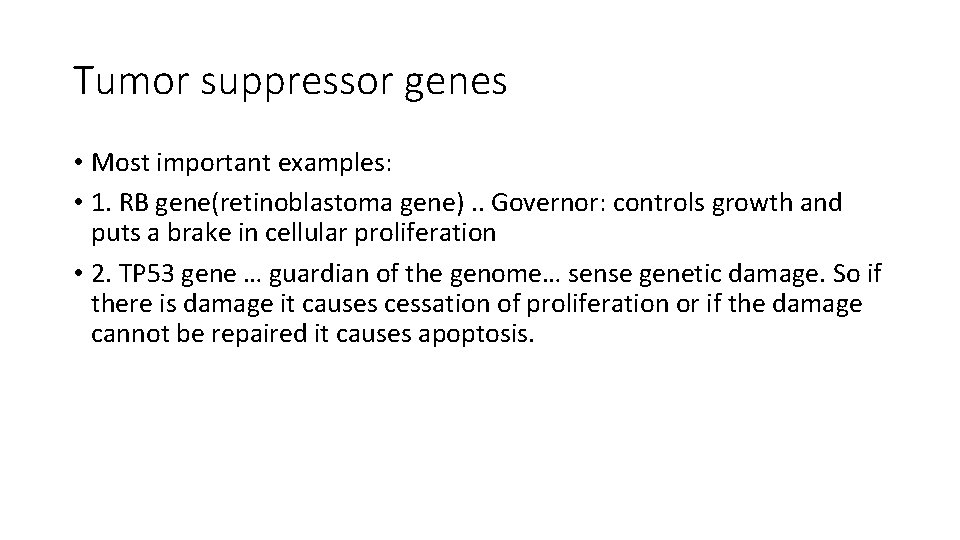 Tumor suppressor genes

• Most important examples:

• 1. RB gene(retinoblastoma gene) .. Governor: controls growth and puts a brake in cellular proliferation

• 2. TP53 gene … guardian of the genome… sense genetic damage. So if there is damage it causes cessation of proliferation or if the damage cannot be repaired it causes apoptosis.